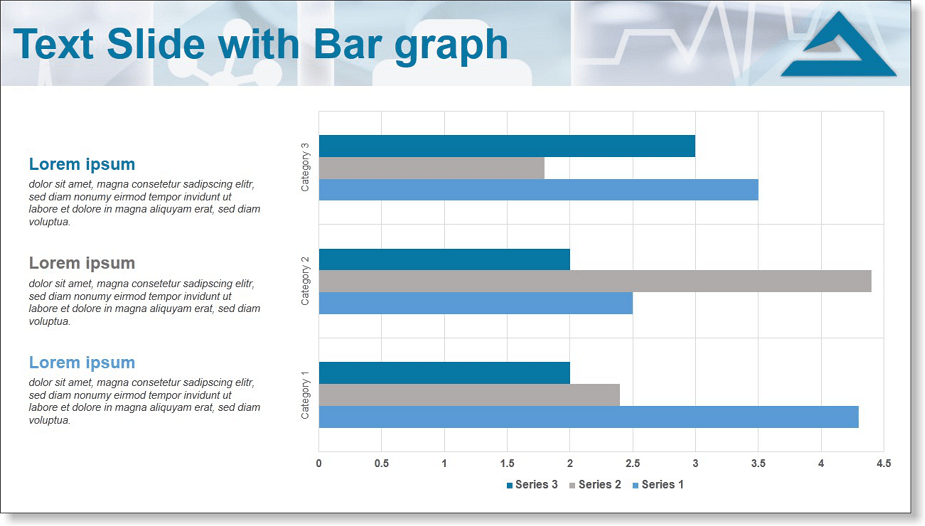 Text Slide with Bar graph

Lorem ipsum

dolor sit amet, magna consetetur sadipscing elitr, sed diam nonumy eirmod tempor invidunt ut labore et dolore in magna aliquyam erat, sed diam voluptua.

Lorem ipsum

dolor sit amet, magna consetetur sadipscing elitr, sed diam nonumy eirmod tempor invidunt ut labore et dolore in magna aliquyam erat, sed diam voluptua.

Lorem ipsum

dolor sit amet, magna consetetur sadipscing elitr, sed diam nonumy eirmod tempor invidunt ut labore et dolore in magna aliquyam erat, sed diam voluptua.

Category 3
Category 2
Category 1

0 0.5 1 1.5 2 2.5 3 3.5 4 4.5

Series 3 Series 2 Series 1